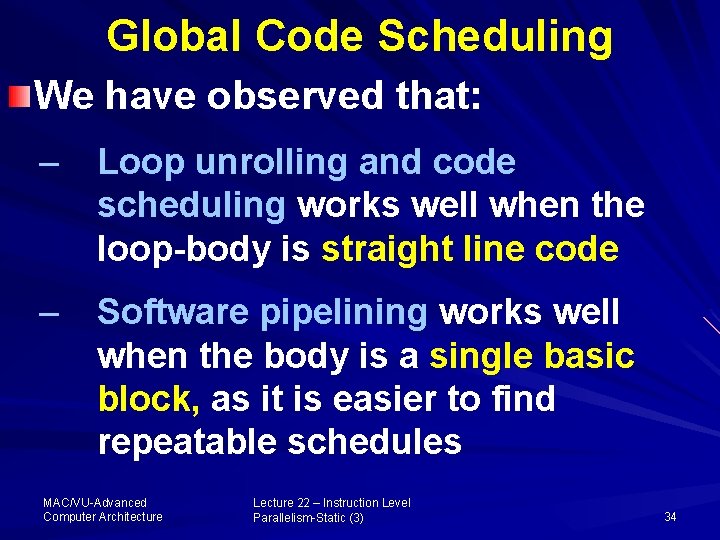 Global Code Scheduling

We have observed that:

– Loop unrolling and code scheduling works well when the loop-body is straight line code

– Software pipelining works well when the body is a single basic block, as it is easier to find repeatable schedules

MAC/VU-Advanced Computer Architecture

Lecture 22 – Instruction Level Parallelism-Static (3)

34